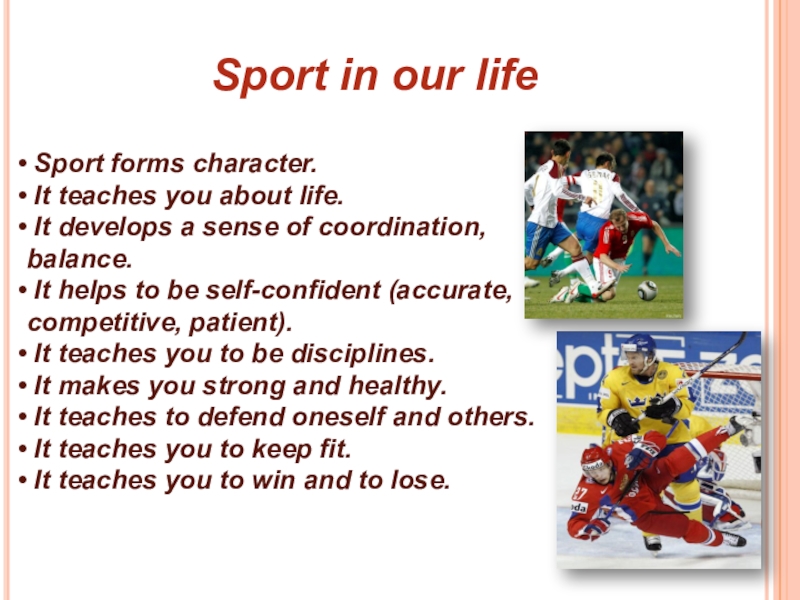 Sport in our life

• Sport forms character.
• It teaches you about life.
• It develops a sense of coordination, balance.
• It helps to be self-confident (accurate, competitive, patient).
• It teaches you to be disciplines.
• It makes you strong and healthy.
• It teaches to defend oneself and others.
• It teaches you to keep fit.
• It teaches you to win and to lose.